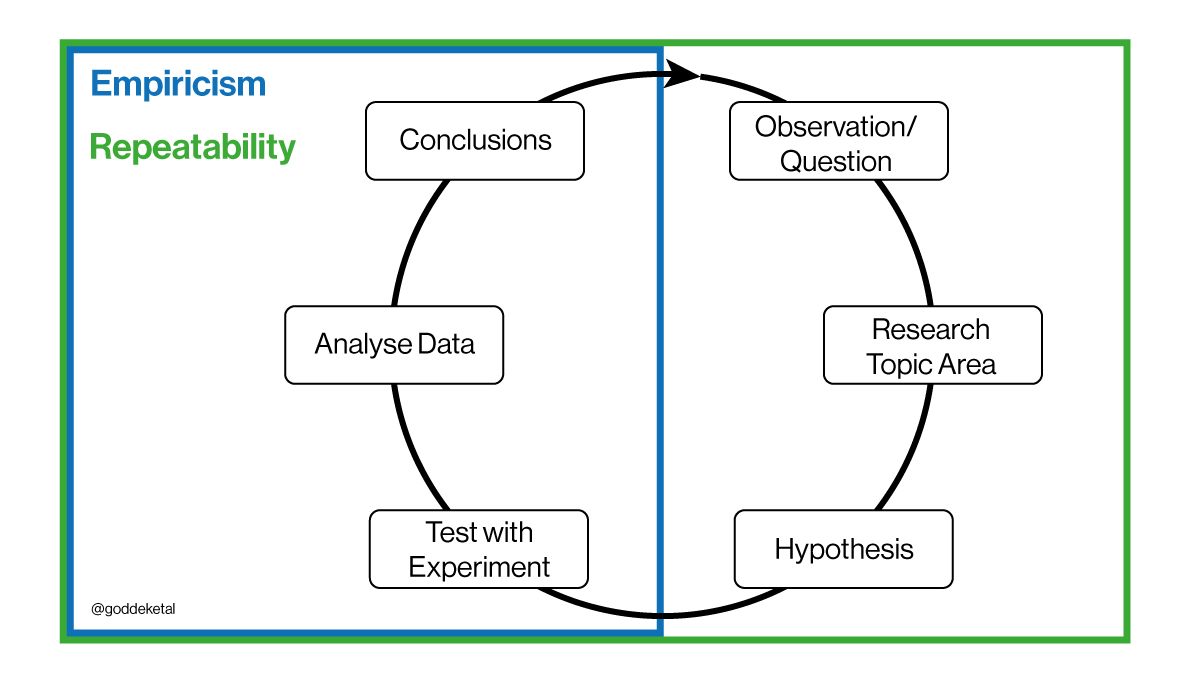 Empiricism

Repeatability

Observation/ Question

Research Topic Area

Hypothesis

Test with Experiment

Analyse Data

Conclusions

@goddeketal